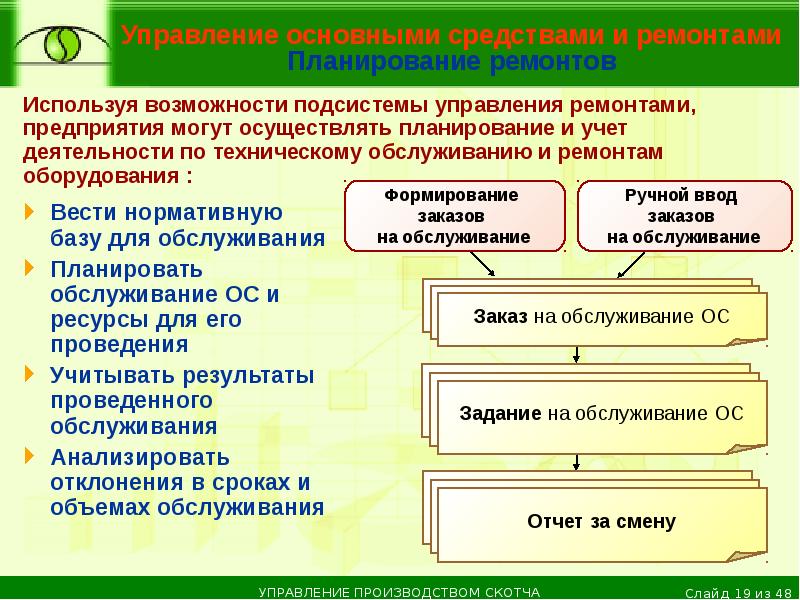 Управление основными средствами и ремонтами
Планирование ремонтов

Используя возможности подсистемы управления ремонтами, предприятия могут осуществлять планирование и учет деятельности по техническому обслуживанию и ремонтам оборудования :

Вести нормативную базу для обслуживания

Планировать обслуживание ОС и ресурсы для его проведения

Учитывать результаты проведенного обслуживания

Анализировать отклонения в сроках и объемах обслуживания

Формирование заказов на обслуживание

Ручной ввод заказов на обслуживание

Заказ на обслуживание ОС

Задание на обслуживание ОС

Отчет за смену

УПРАВЛЕНИЕ ПРОИЗВОДСТВОМ СКОТЧА

Слайд 19 из 48